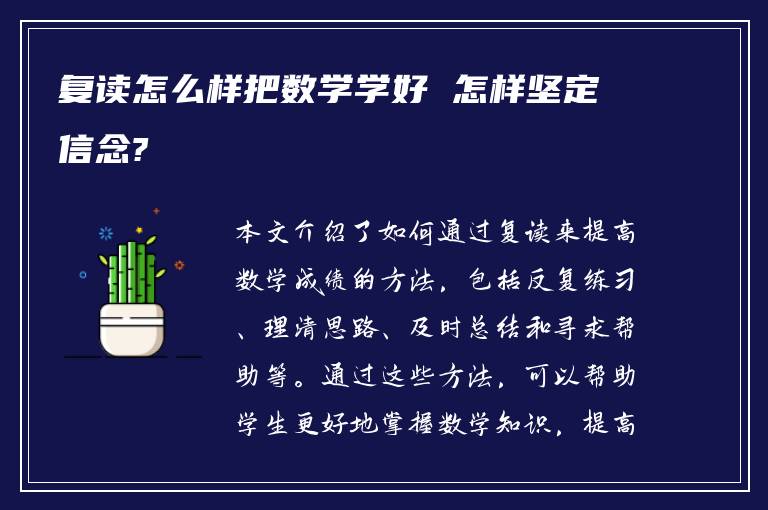 复读怎么样把数学学好 怎样坚定信念?

本文介绍了如何通过复读来提高数学成绩的方法，包括反复练习、理清思路、及时总结和寻求帮助等。通过这些方法，可以帮助学生更好地掌握数学知识，提高